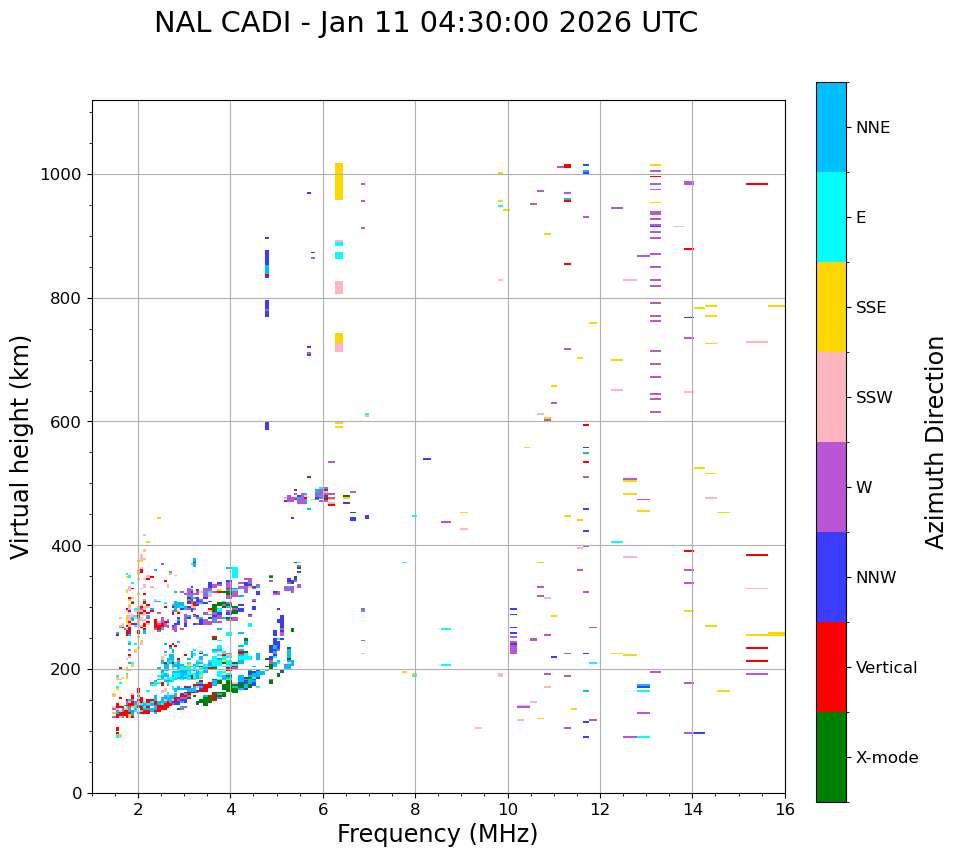 NAL CADI - Jan 11 04:30:00 2026 UTC

Virtual height (km)

1000
800
600
400
200
0

2
4
6
8
10
12
14
16

Frequency (MHz)

NNE
E
SSE
SSW
W
NNW
Vertical
X-mode

Azimuth Direction